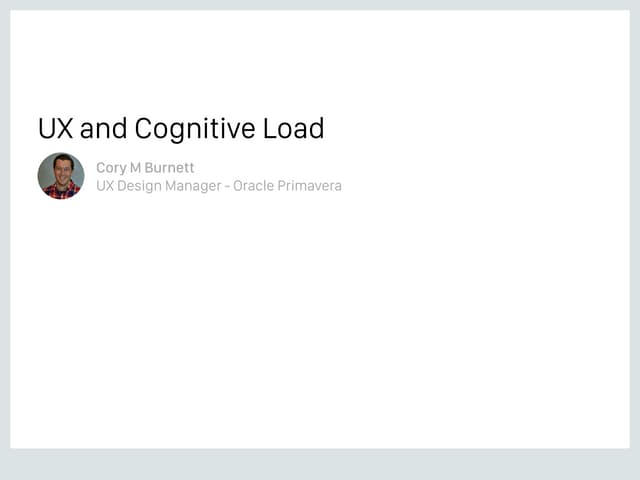 UX and Cognitive Load

Cory M Burnett
UX Design Manager - Oracle Primavera